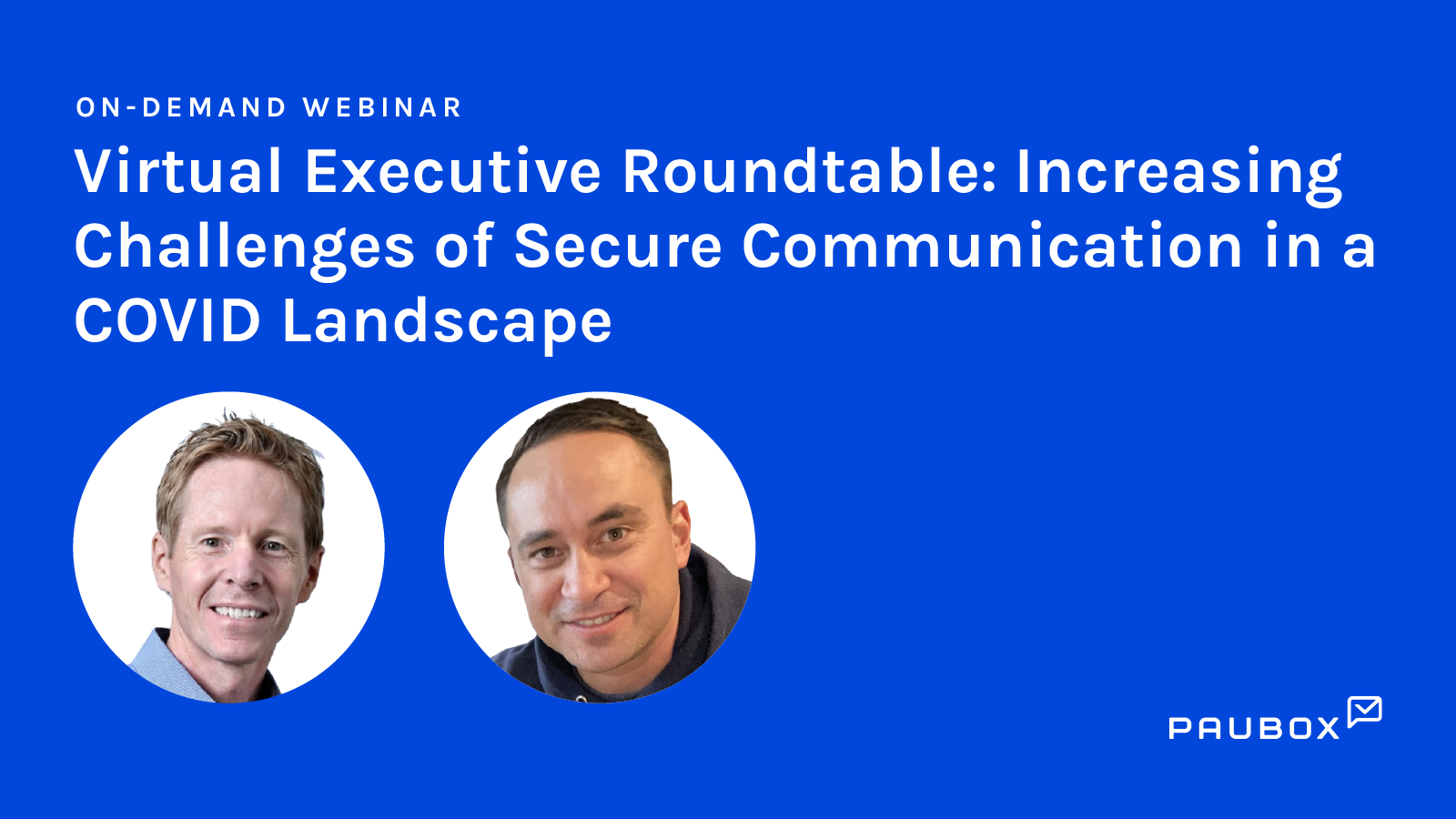 ON-DEMAND WEBINAR

Virtual Executive Roundtable: Increasing Challenges of Secure Communication in a COVID Landscape

PAUBOX